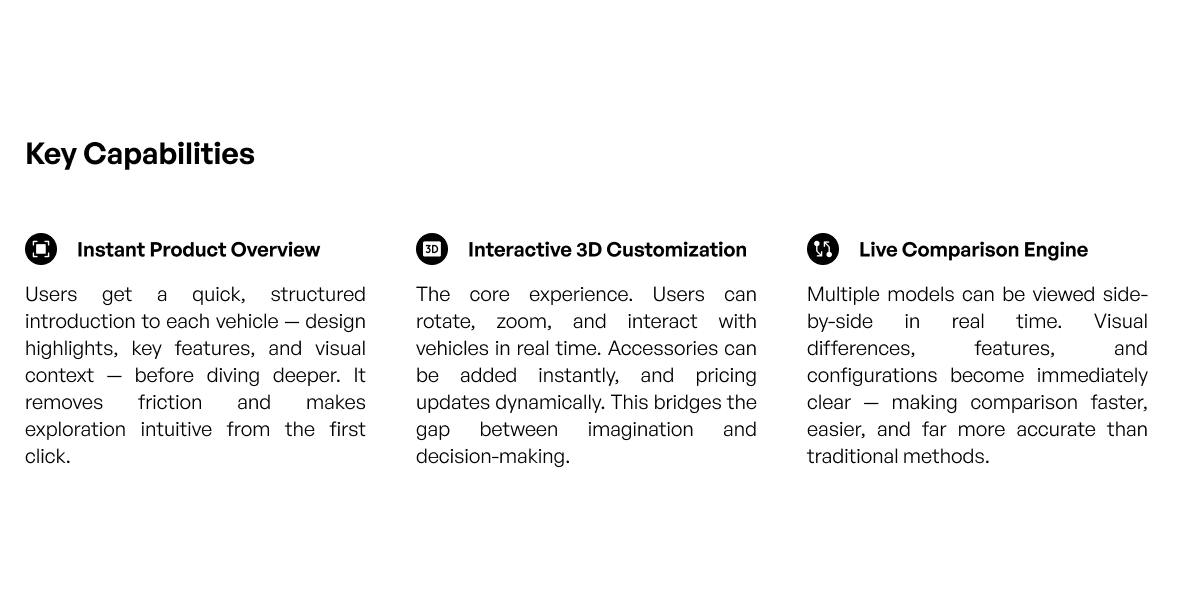 Key Capabilities

Instant Product Overview

Users get a quick, structured introduction to each vehicle — design highlights, key features, and visual context — before diving deeper. It removes friction and makes exploration intuitive from the first click.

3D

Interactive 3D Customization

The core experience. Users can rotate, zoom, and interact with vehicles in real time. Accessories can be added instantly, and pricing updates dynamically. This bridges the gap between imagination and decision-making.

Live Comparison Engine

Multiple models can be viewed side-by-side in real time. Visual differences, features, and configurations become immediately clear — making comparison faster, easier, and far more accurate than traditional methods.